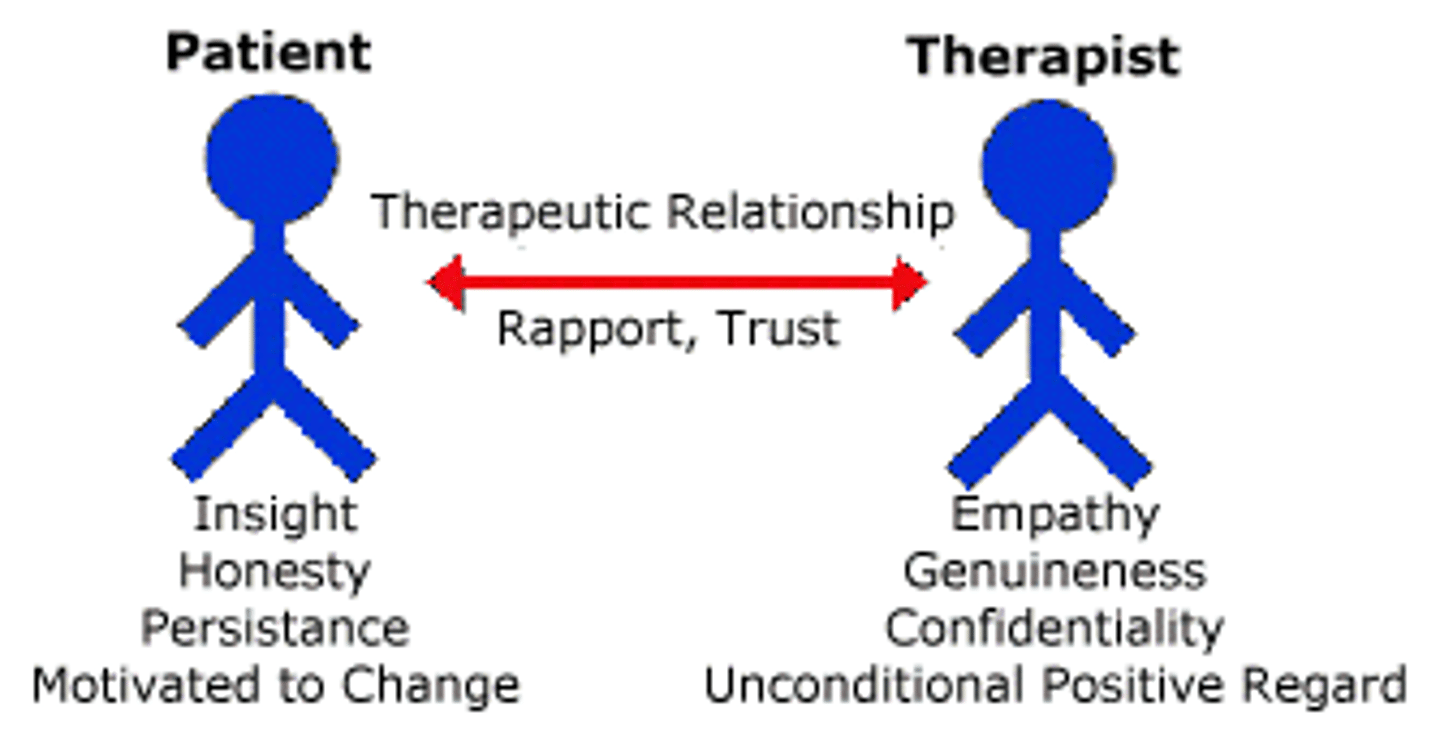 Patient

Therapist

Therapeutic Relationship

Rapport, Trust

Insight
Honesty
Persistance
Motivated to Change

Empathy
Genuineness
Confidentiality
Unconditional Positive Regard